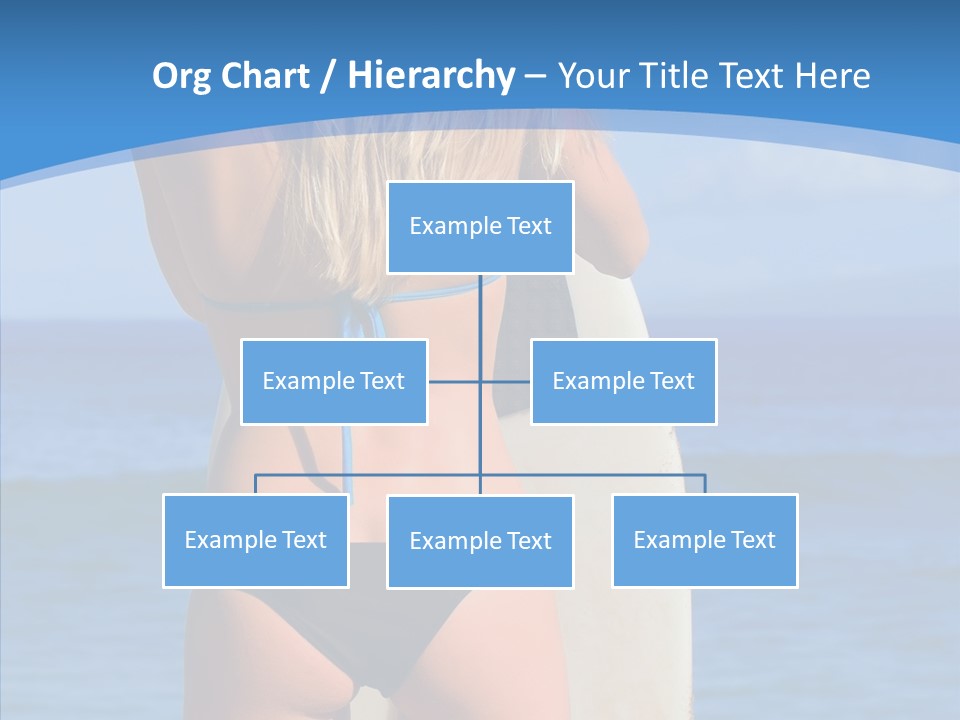 Org Chart / Hierarchy – Your Title Text Here

Example Text

Example Text

Example Text

Example Text

Example Text

Example Text